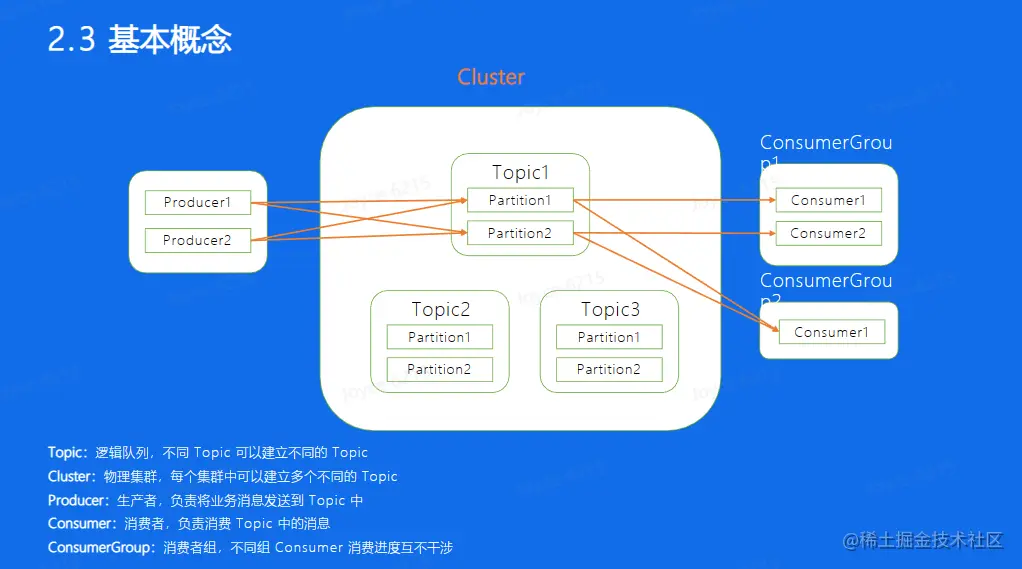 2.3 基本概念

Cluster

Producer1

Producer2

Topic1

Partition1

Partition2

Topic2

Partition1

Partition2

Topic3

Partition1

Partition2

ConsumerGroup1

Consumer1

Consumer2

ConsumerGroup2

Consumer1

Topic：逻辑队列，不同 Topic 可以建立不同的 Topic
Cluster：物理集群，每个集群中可以建立多个不同的 Topic
Producer：生产者，负责将业务消息发送到 Topic 中
Consumer：消费者，负责消费 Topic 中的消息
ConsumerGroup：消费者组，不同组 Consumer 消费进度互不干涉

@稀土掘金技术社区